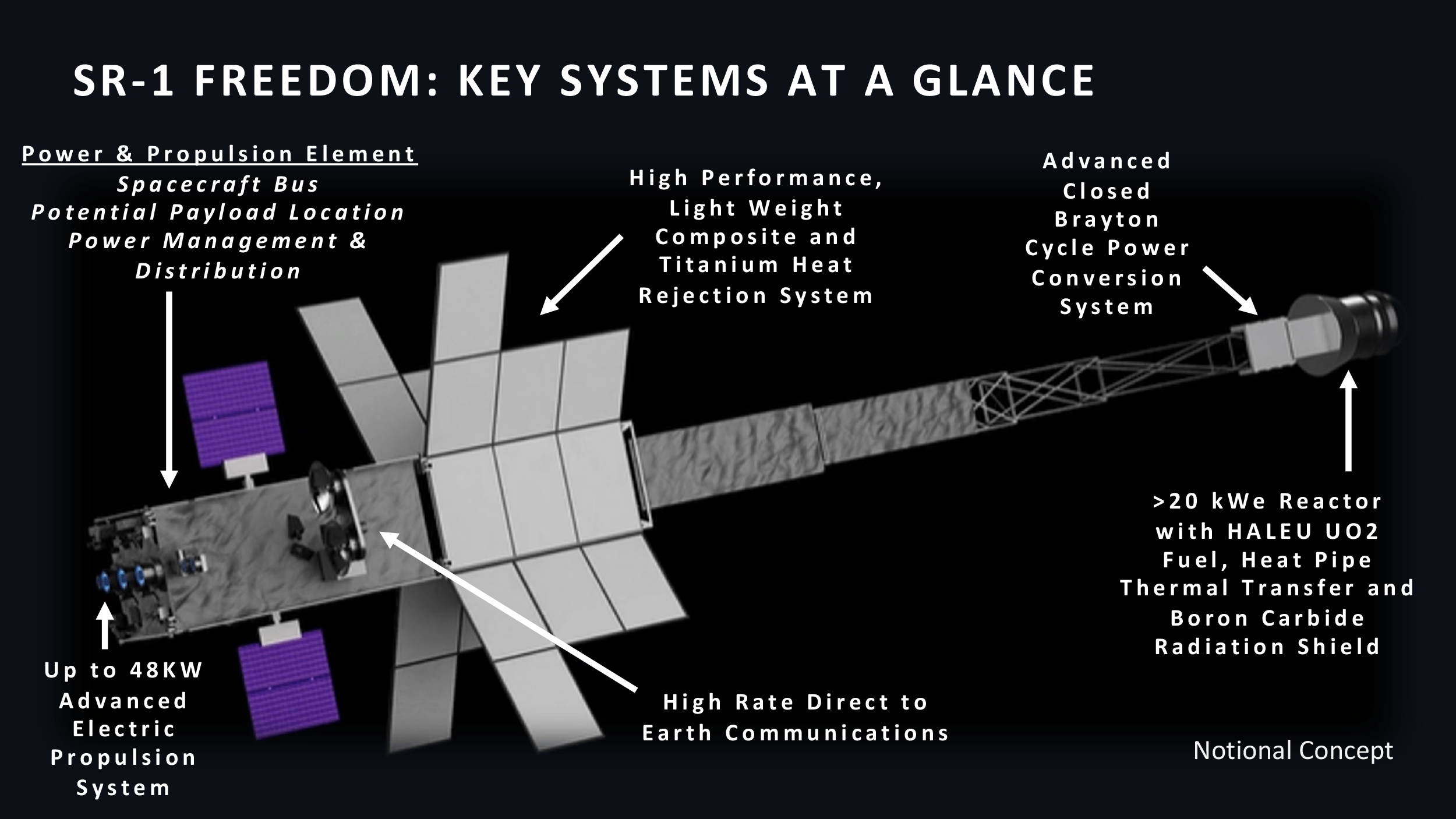 SR-1 FREEDOM: KEY SYSTEMS AT A GLANCE

Power & Propulsion Element
Spacecraft Bus
Potential Payload Location
Power Management & Distribution

High Performance, Light Weight Composite and Titanium Heat Rejection System

Advanced Closed Brayton Cycle Power Conversion System

>20 kWe Reactor with HALEU UO2 Fuel, Heat Pipe Thermal Transfer and Boron Carbide Radiation Shield

Up to 48KW Advanced Electric Propulsion System

High Rate Direct to Earth Communications

Notional Concept